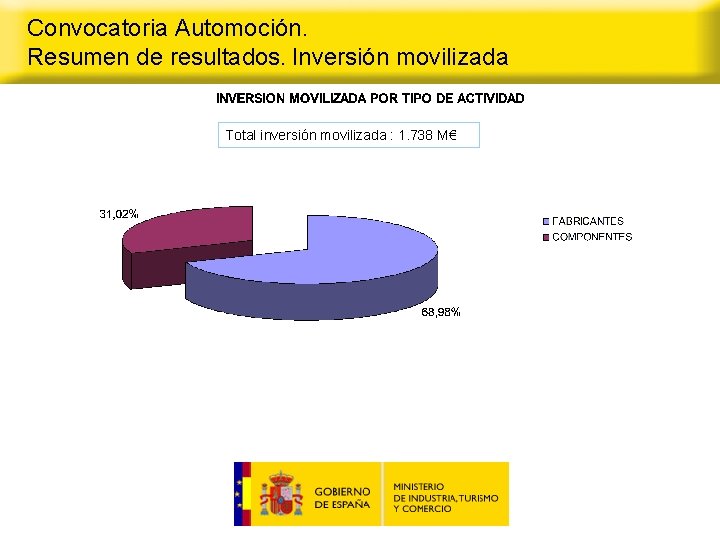 Convocatoria Automoción.
Resumen de resultados. Inversión movilizada

INVERSION MOVILIZADA POR TIPO DE ACTIVIDAD

Total inversión movilizada : 1.738 M€

31,02%

68,98%

FABRICANTES
COMPONENTES

GOBIERNO DE ESPAÑA

MINISTERIO DE INDUSTRIA, TURISMO Y COMERCIO